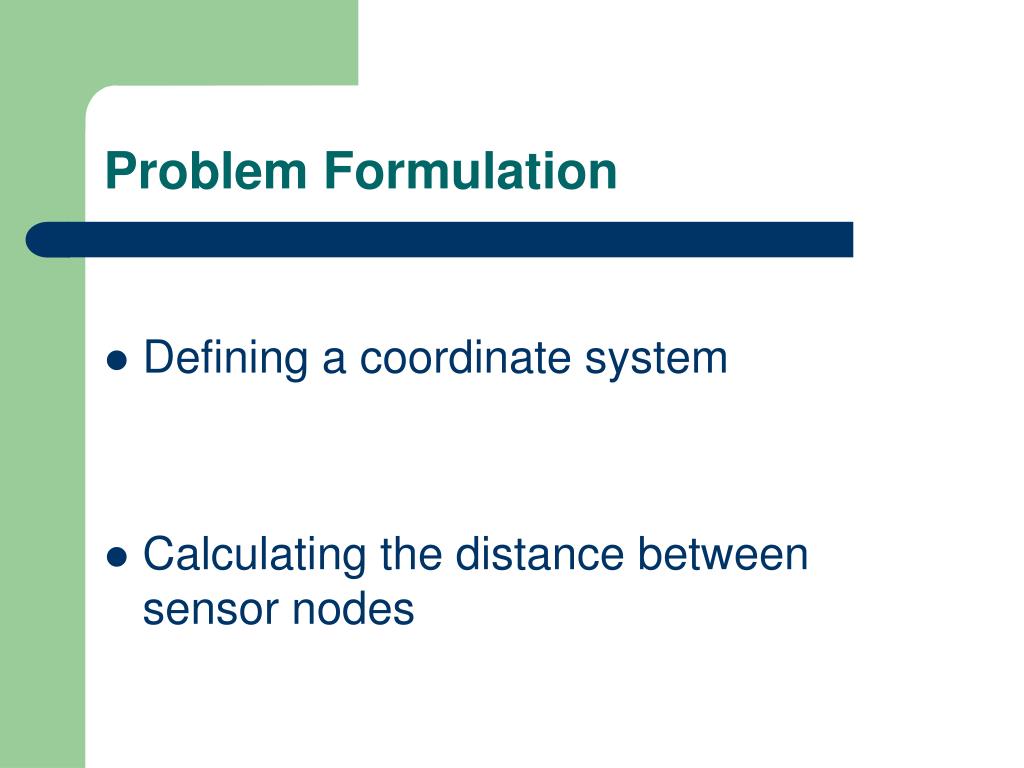 Problem Formulation

- Defining a coordinate system

- Calculating the distance between sensor nodes